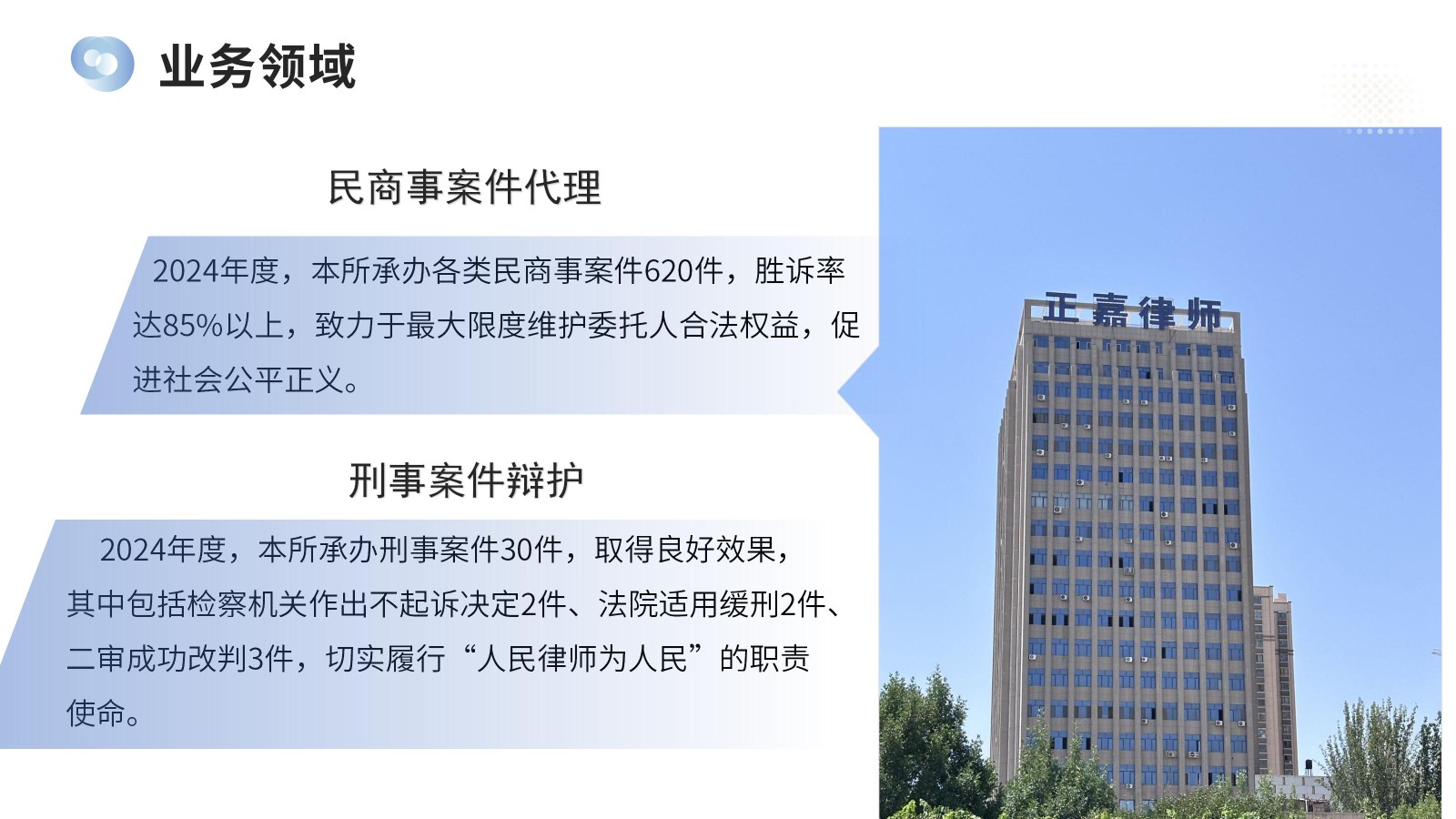 业务领域

民商事案件代理

2024年度，本所承办各类民商事案件620件，胜诉率达85%以上，致力于最大限度维护委托人合法权益，促进社会公平正义。

刑事案件辩护

2024年度，本所承办刑事案件30件，取得良好效果，其中包括检察机关作出不起诉决定2件、法院适用缓刑2件、二审成功改判3件，切实履行“人民律师为人民”的职责使命。

正嘉律师